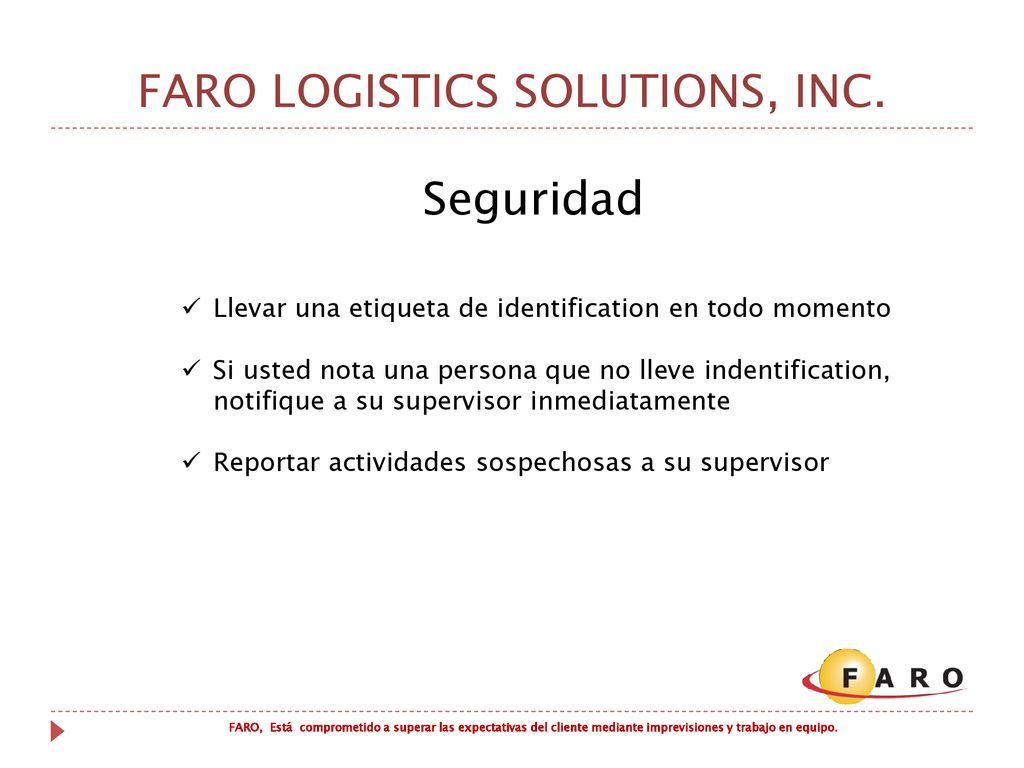 FARO LOGISTICS SOLUTIONS, INC.

Seguridad

✓ Llevar una etiqueta de identification en todo momento

✓ Si usted nota una persona que no lleve indentification, notifique a su supervisor inmediatamente

✓ Reportar actividades sospechosas a su supervisor

FARO

FARO, Está comprometido a superar las expectativas del cliente mediante imprevisiones y trabajo en equipo.